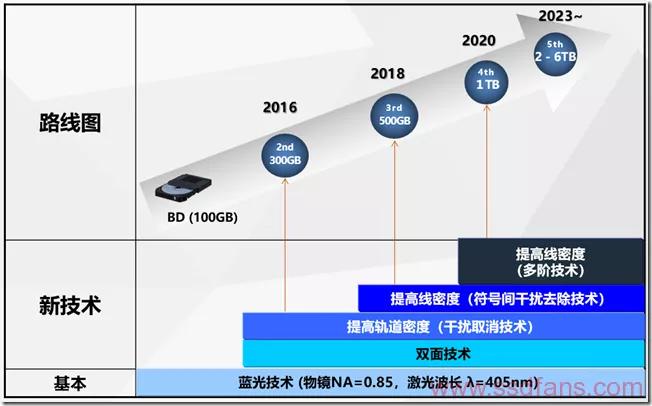 路线图

BD (100GB)

2016
2nd
300GB

2018
3rd
500GB

2020
4th
1 TB

2023~
5th
2 - 6TB

新技术

提高线密度
(多阶技术)

提高线密度（符号间干扰去除技术）

提高轨道密度（干扰取消技术）

双面技术

基本

蓝光技术 (物镜NA=0.85，激光波长 λ=405nm)

www.ssdfans.com